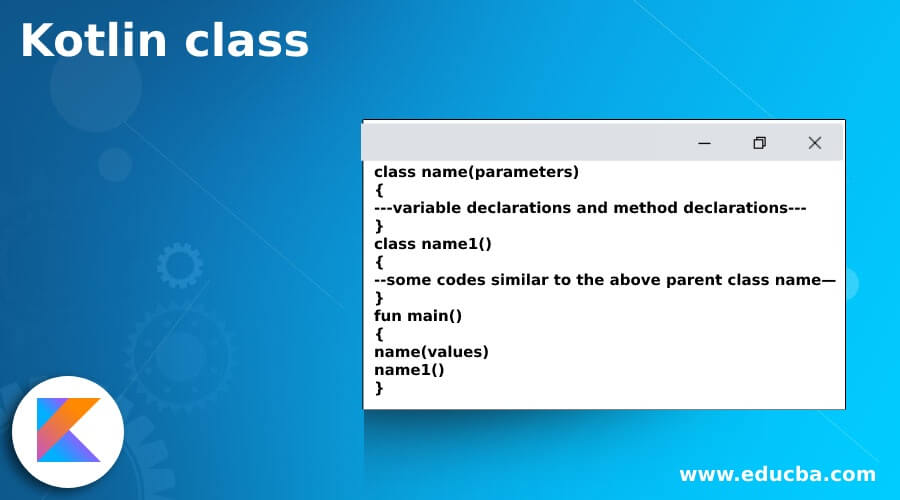 Kotlin class

class name(parameters)
{
---variable declarations and method declarations---
}
class name1()
{
--some codes similar to the above parent class name—
}
fun main()
{
name(values)
name1()
}

www.educba.com